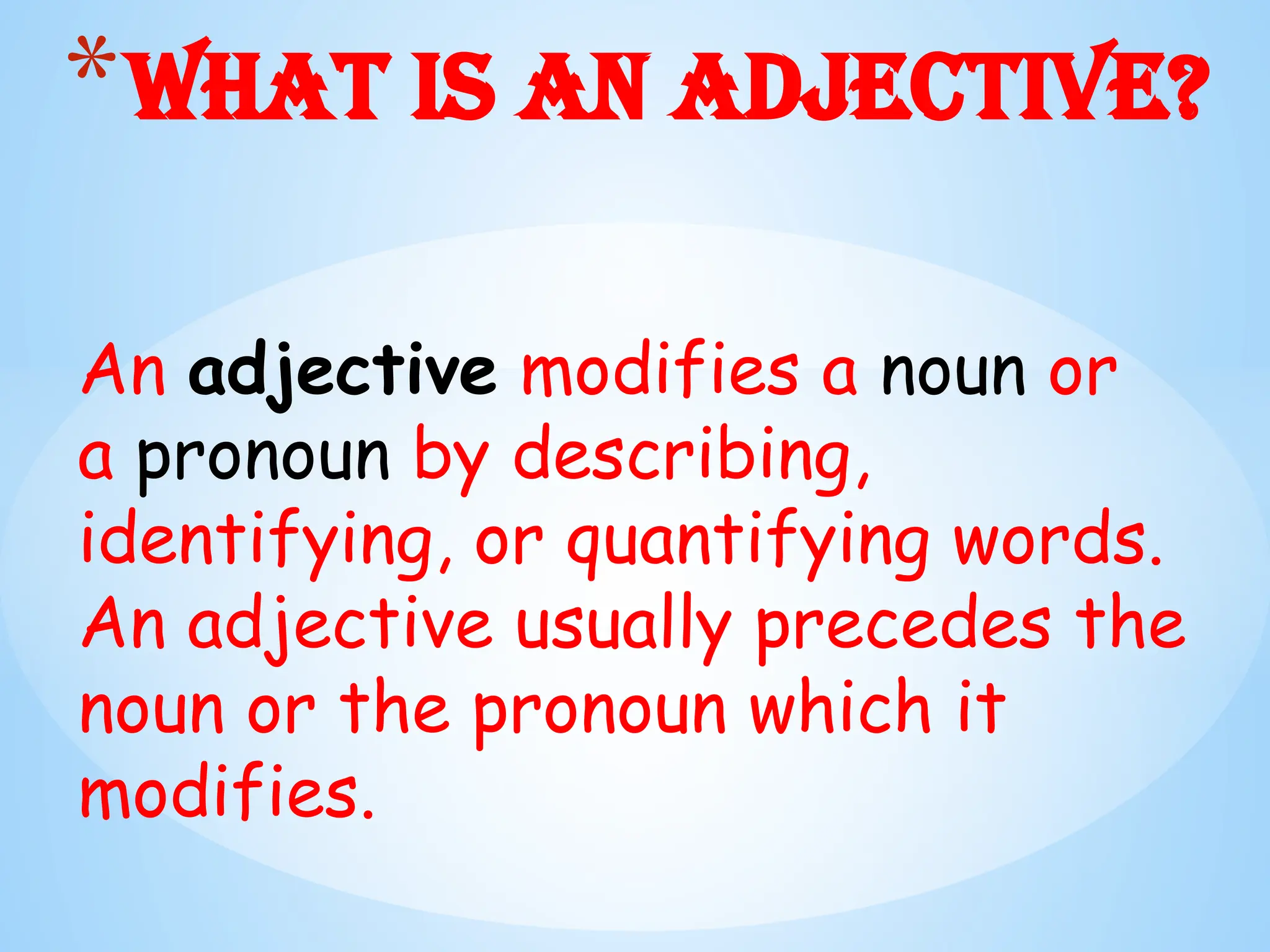 *WHAT IS AN ADJECTIVE?

An adjective modifies a noun or a pronoun by describing, identifying, or quantifying words. An adjective usually precedes the noun or the pronoun which it modifies.